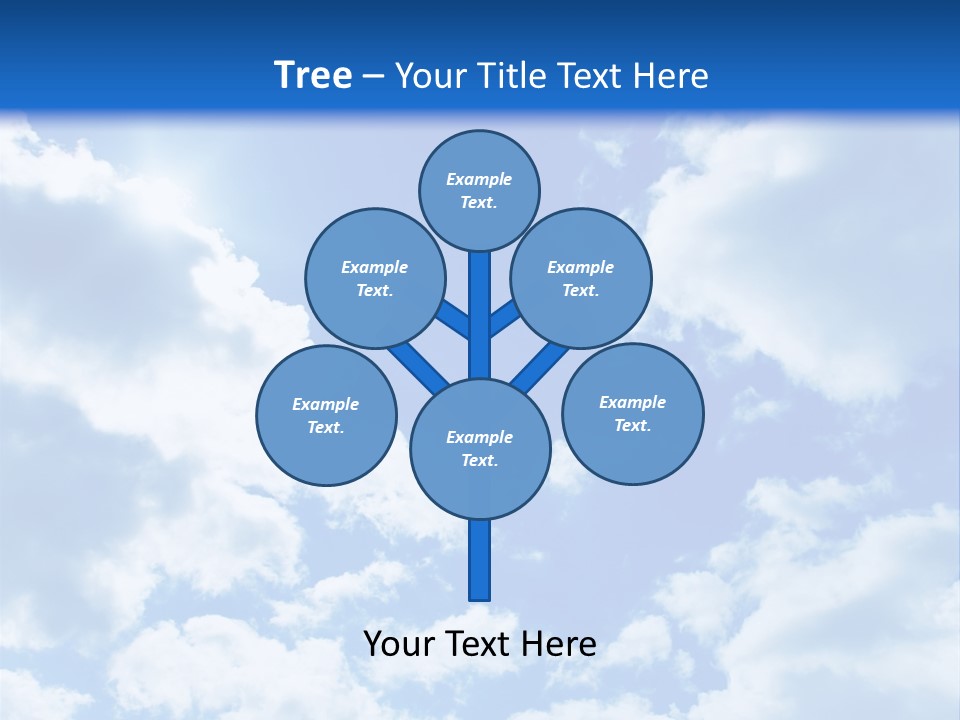 Tree – Your Title Text Here

Example Text.

Example Text.

Example Text.

Example Text.

Example Text.

Example Text.

Your Text Here